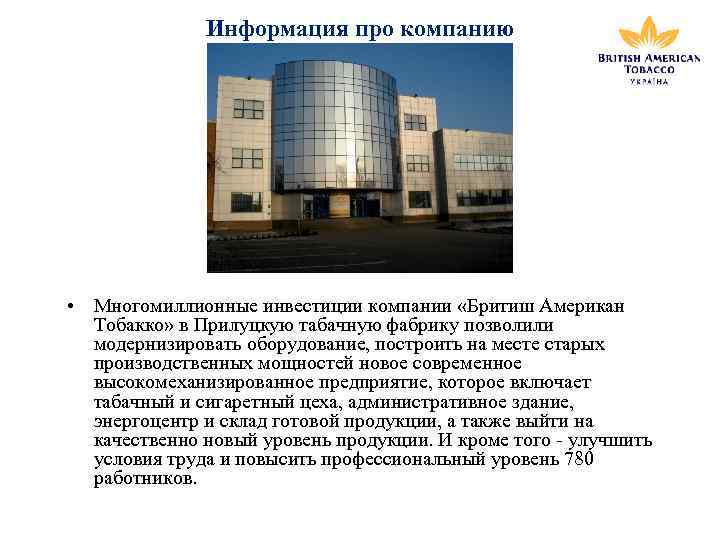 Информация про компанию

BRITISH AMERICAN TOBACCO
УКРАЇНА

• Многомиллионные инвестиции компании «Бритиш Американ Тобакко» в Прилуцкую табачную фабрику позволили модернизировать оборудование, построить на месте старых производственных мощностей новое современное высокомеханизированное предприятие, которое включает табачный и сигаретный цеха, административное здание, энергоцентр и склад готовой продукции, а также выйти на качественно новый уровень продукции. И кроме того - улучшить условия труда и повысить профессиональный уровень 780 работников.